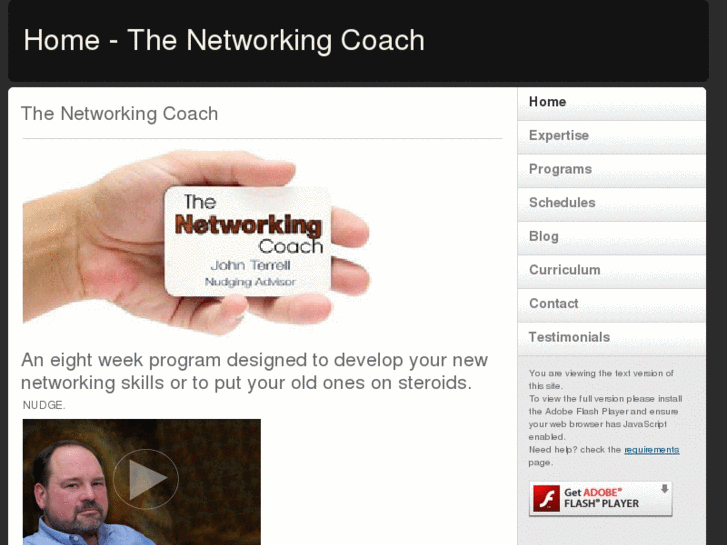 Home - The Networking Coach

The Networking Coach

The Networking Coach
John Terrell
Nudging Advisor

An eight week program designed to develop your new networking skills or to put your old ones on steroids.

NUDGE.

Home
Expertise
Programs
Schedules
Blog
Curriculum
Contact
Testimonials

You are viewing the text version of this site.
To view the full version please install the Adobe Flash Player and ensure your web browser has JavaScript enabled.
Need help? check the requirements page.

Get ADOBE® FLASH® PLAYER